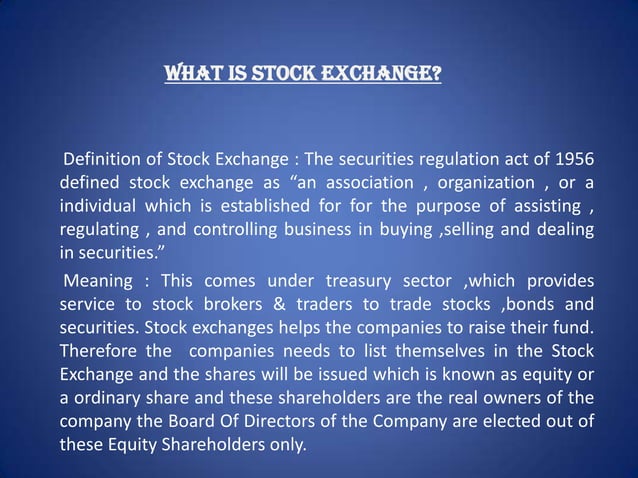 WHAT IS STOCK EXCHANGE?

Definition of Stock Exchange : The securities regulation act of 1956 defined stock exchange as “an association , organization , or a individual which is established for for the purpose of assisting , regulating , and controlling business in buying ,selling and dealing in securities.”

Meaning : This comes under treasury sector ,which provides service to stock brokers & traders to trade stocks ,bonds and securities. Stock exchanges helps the companies to raise their fund. Therefore the companies needs to list themselves in the Stock Exchange and the shares will be issued which is known as equity or a ordinary share and these shareholders are the real owners of the company the Board Of Directors of the Company are elected out of these Equity Shareholders only.